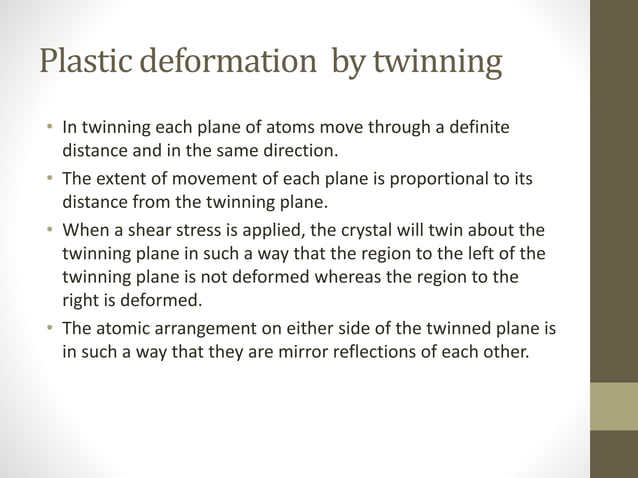 Plastic deformation  by twinning

• In twinning each plane of atoms move through a definite distance and in the same direction.
• The extent of movement of each plane is proportional to its distance from the twinning plane.
• When a shear stress is applied, the crystal will twin about the twinning plane in such a way that the region to the left of the twinning plane is not deformed whereas the region to the right is deformed.
• The atomic arrangement on either side of the twinned plane is in such a way that they are mirror reflections of each other.